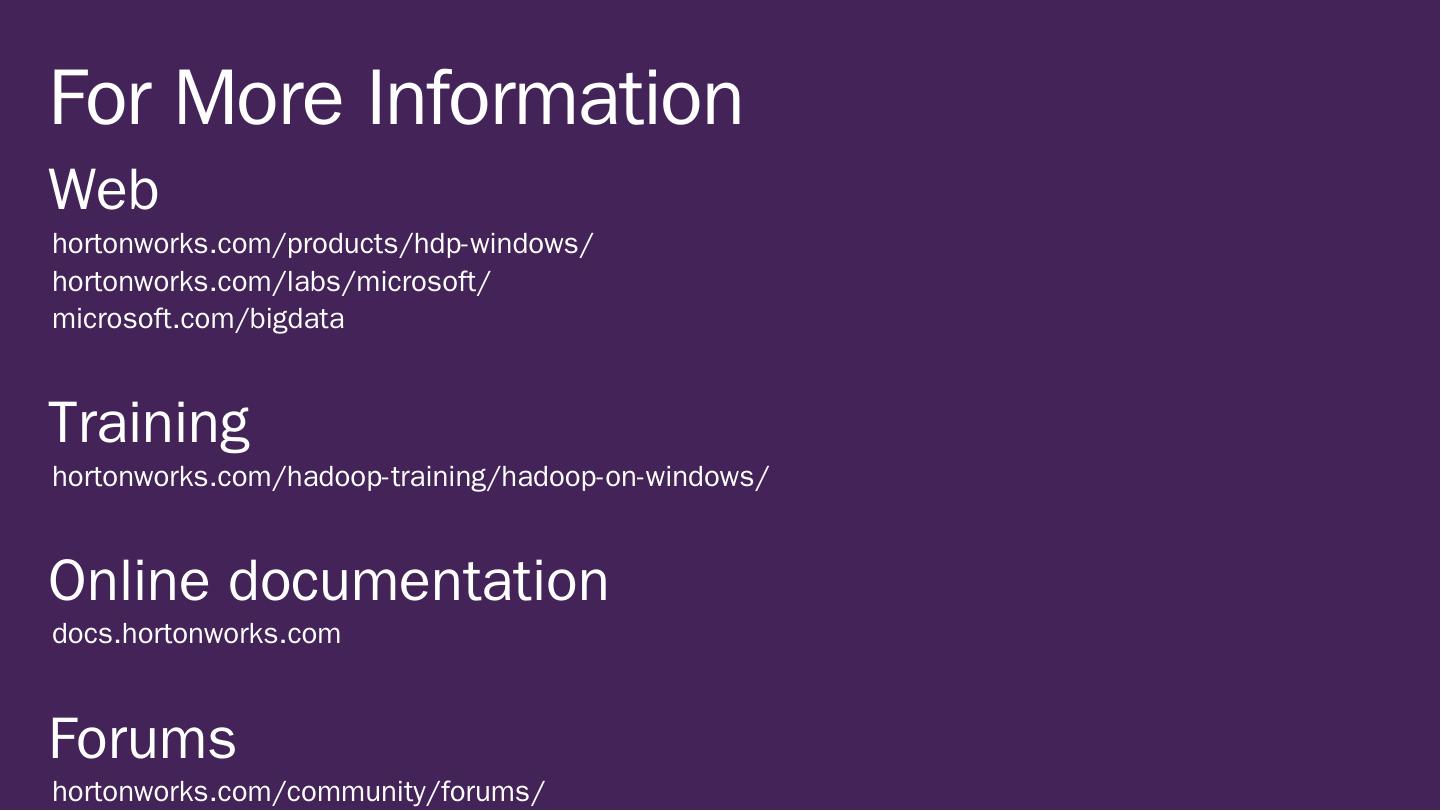 For More Information

Web

hortonworks.com/products/hdp-windows/
hortonworks.com/labs/microsoft/
microsoft.com/bigdata

Training

hortonworks.com/hadoop-training/hadoop-on-windows/

Online documentation

docs.hortonworks.com

Forums

hortonworks.com/community/forums/